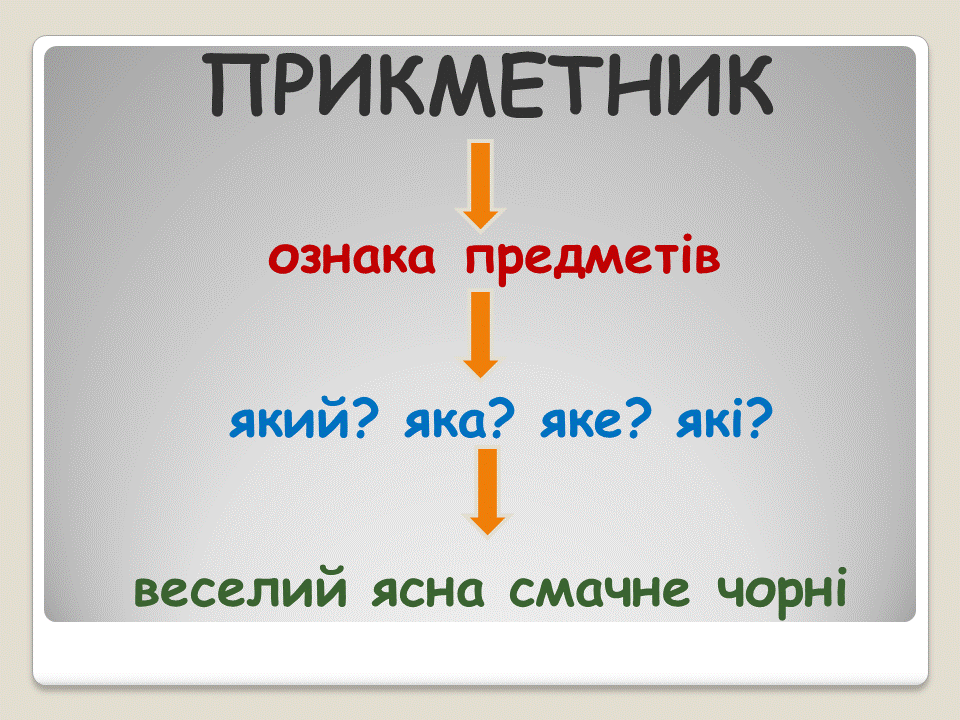 ПРИКМЕТНИК

ознака предметів

який? яка? яке? які?

веселий ясна смачне чорні